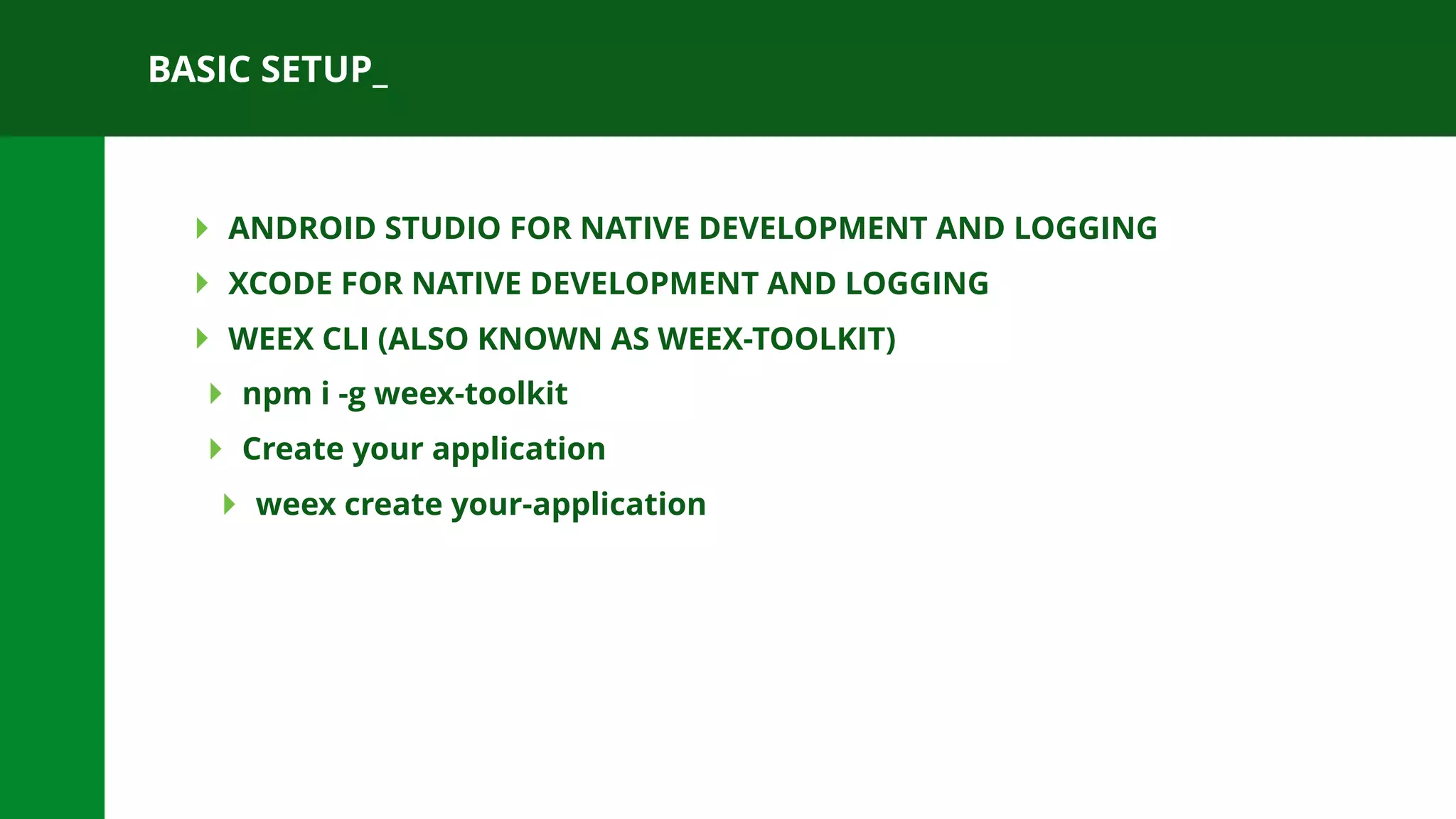 BASIC SETUP_

ANDROID STUDIO FOR NATIVE DEVELOPMENT AND LOGGING

XCODE FOR NATIVE DEVELOPMENT AND LOGGING

WEEX CLI (ALSO KNOWN AS WEEX-TOOLKIT)

npm i -g weex-toolkit

Create your application

weex create your-application